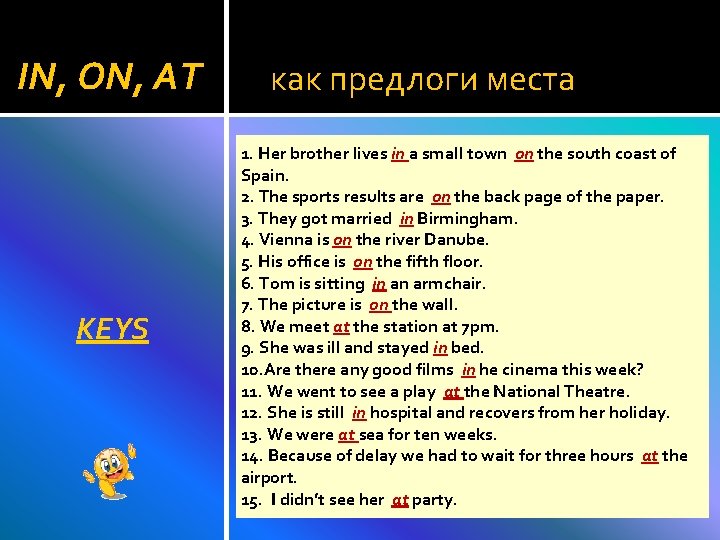 IN, ON, AT

как предлоги места

KEYS

1. Her brother lives in a small town on the south coast of Spain.
2. The sports results are on the back page of the paper.
3. They got married in Birmingham.
4. Vienna is on the river Danube.
5. His office is on the fifth floor.
6. Tom is sitting in an armchair.
7. The picture is on the wall.
8. We meet at the station at 7pm.
9. She was ill and stayed in bed.
10.Are there any good films in he cinema this week?
11. We went to see a play at the National Theatre.
12. She is still in hospital and recovers from her holiday.
13. We were at sea for ten weeks.
14. Because of delay we had to wait for three hours at the airport.
15. I didn't see her at party.